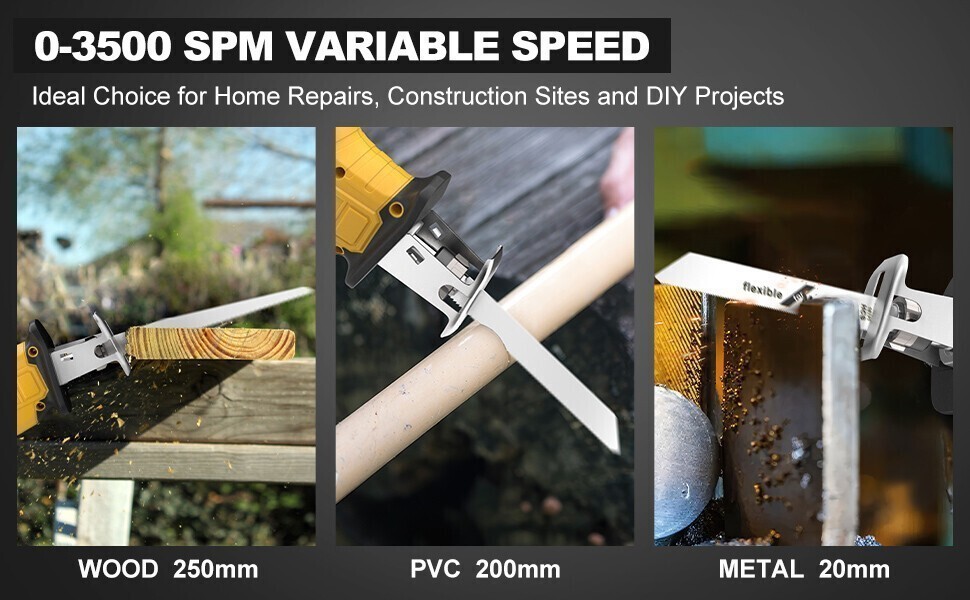 0-3500 SPM VARIABLE SPEED

Ideal Choice for Home Repairs, Construction Sites and DIY Projects

flexible

WOOD 250mm

PVC 200mm

METAL 20mm